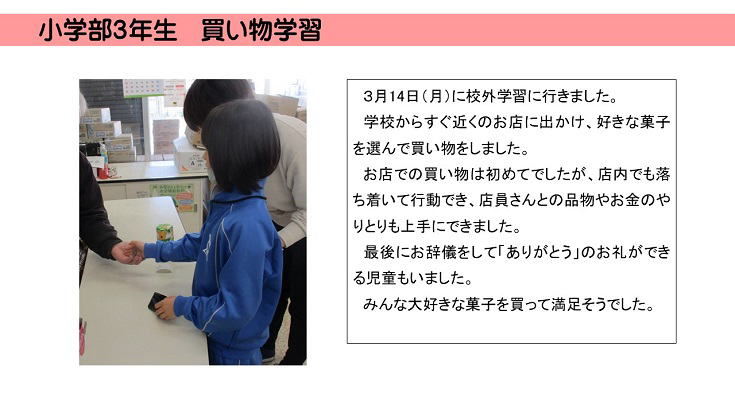 小学部3年生　買い物学習

3月14日（月）に校外学習に行きました。

学校からすぐ近くのお店に出かけ、好きな菓子を選んで買い物をしました。

お店での買い物は初めてでしたが、店内でも落ち着いて行動でき、店員さんとの品物やお金のやりとりも上手にできました。

最後にお辞儀をして「ありがとう」のお礼ができる児童もいました。

みんな大好きな菓子を買って満足そうでした。